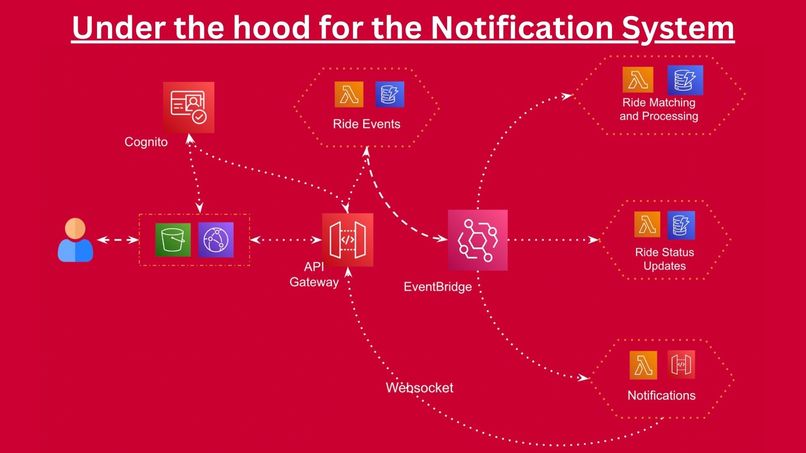 Under the hood for the Notification System

Cognito

Ride Events

Ride Matching and Processing

API Gateway

EventBridge

Ride Status Updates

Websocket

Notifications